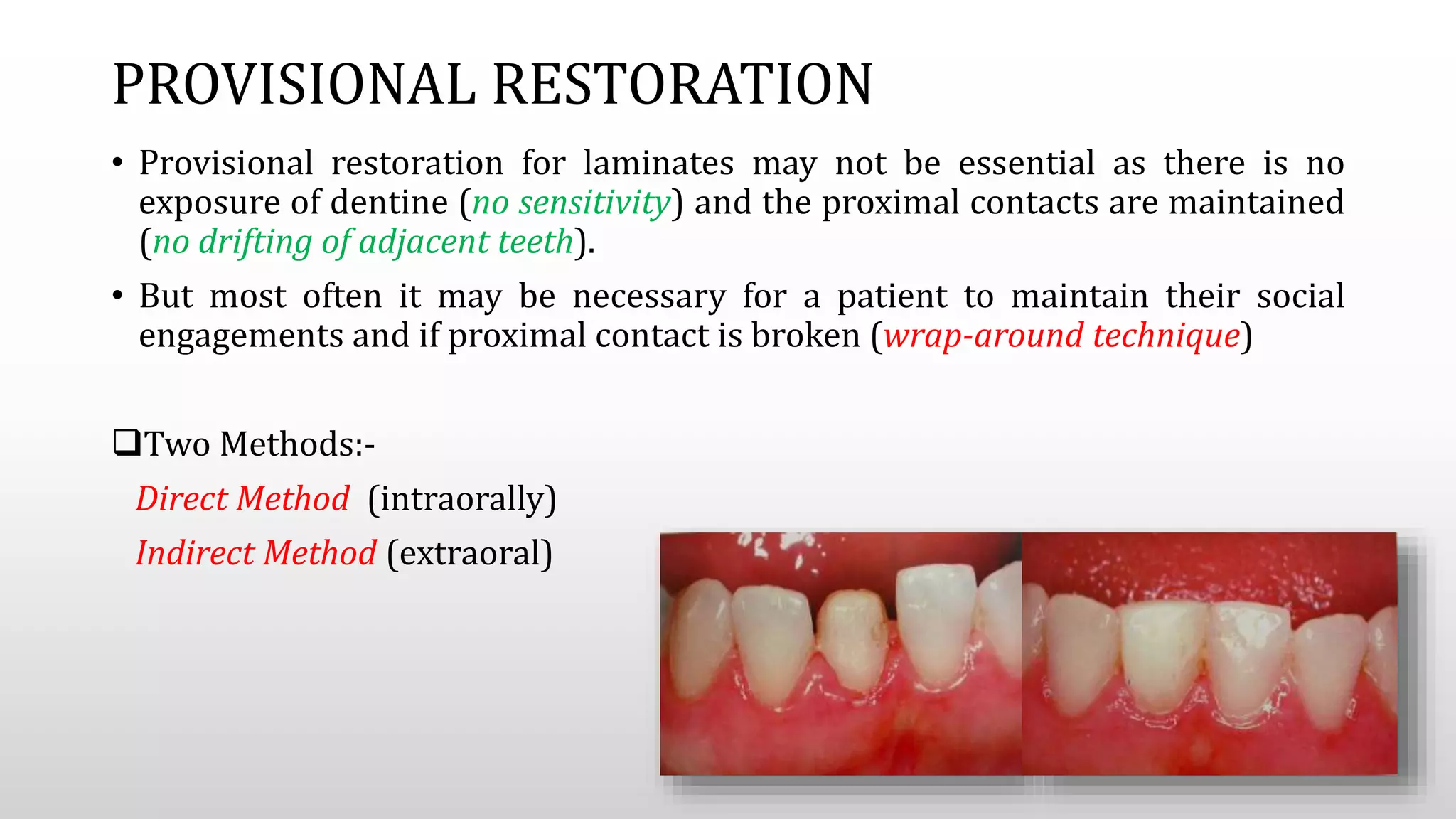 PROVISIONAL RESTORATION

• Provisional restoration for laminates may not be essential as there is no exposure of dentine (no sensitivity) and the proximal contacts are maintained (no drifting of adjacent teeth).

• But most often it may be necessary for a patient to maintain their social engagements and if proximal contact is broken (wrap-around technique)

❑Two Methods:-

Direct Method (intraorally)

Indirect Method (extraoral)